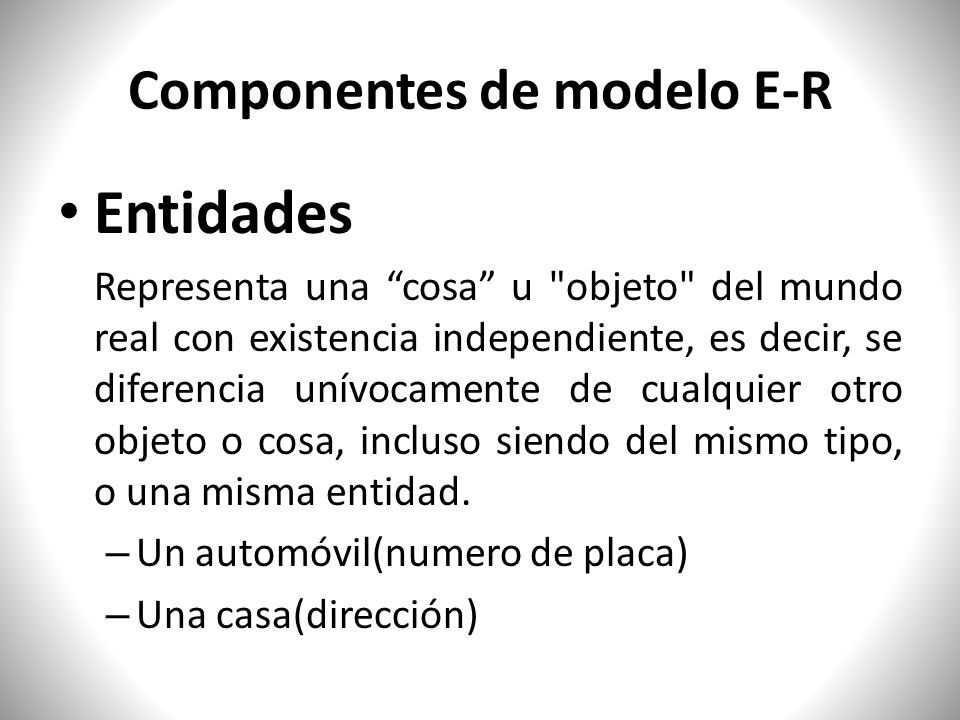 Componentes de modelo E-R

• Entidades

Representa una “cosa” u "objeto" del mundo real con existencia independiente, es decir, se diferencia unívocamente de cualquier otro objeto o cosa, incluso siendo del mismo tipo, o una misma entidad.

– Un automóvil(numero de placa)

– Una casa(dirección)